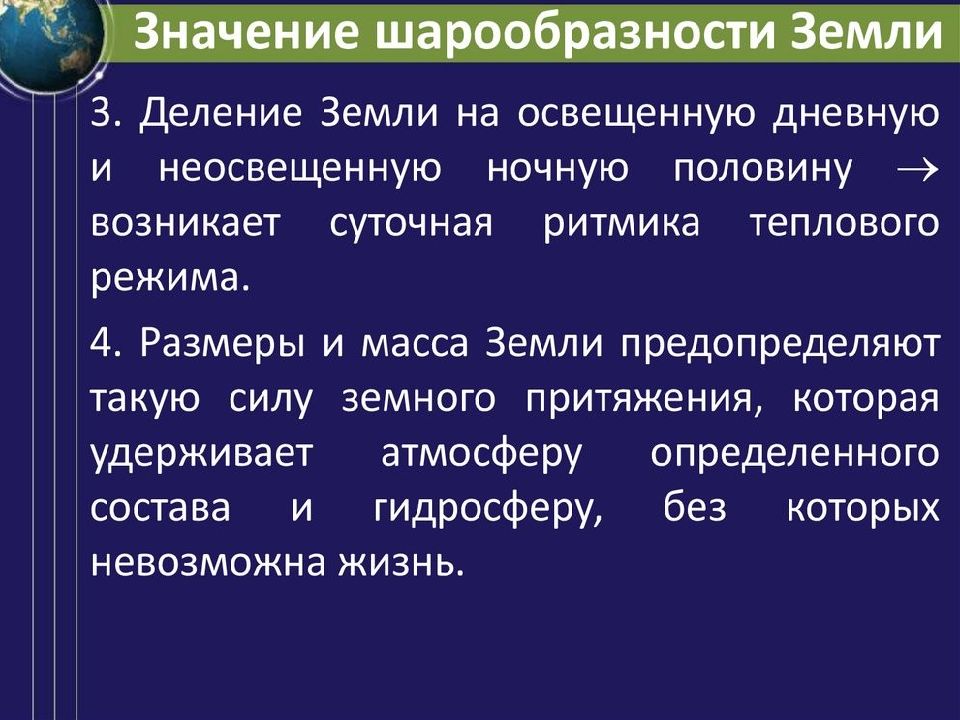 Значение шарообразности Земли

3. Деление Земли на освещенную дневную и неосвещенную ночную половину $\rightarrow$ возникает суточная ритмика теплового режима.

4. Размеры и масса Земли предопределяют такую силу земного притяжения, которая удерживает атмосферу определенного состава и гидросферу, без которых невозможна жизнь.